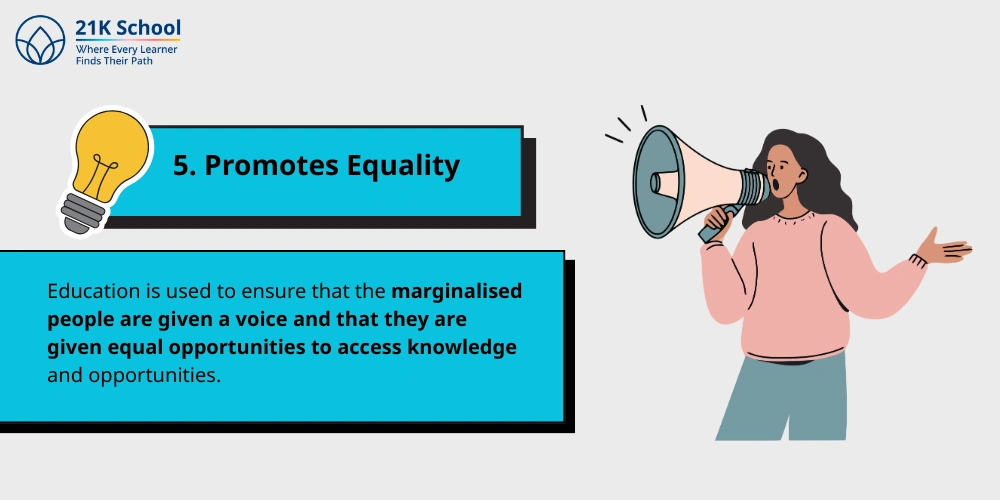 21K School
Where Every Learner
Finds Their Path

5. Promotes Equality

Education is used to ensure that the marginalised people are given a voice and that they are given equal opportunities to access knowledge and opportunities.